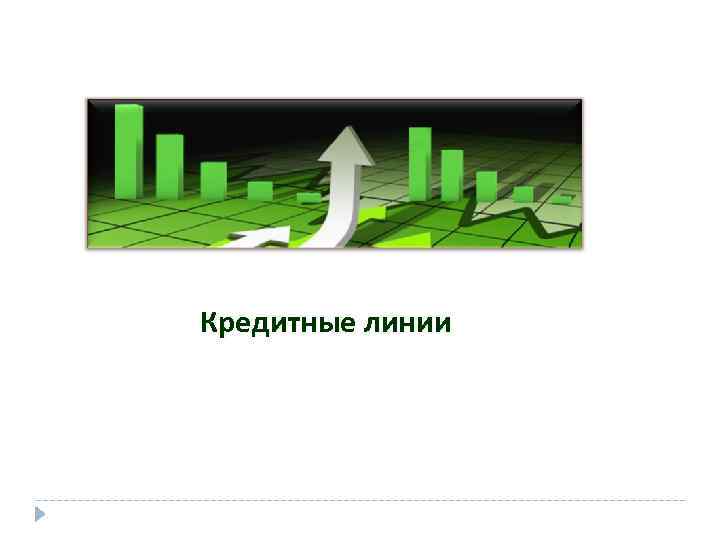 Кредитные линии